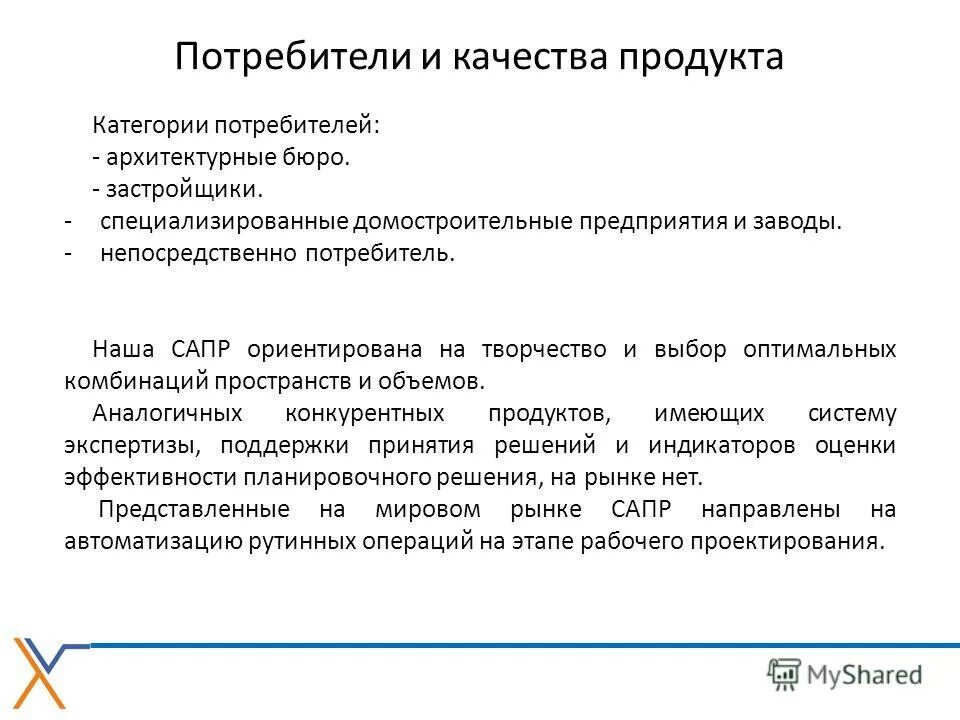 Потребители и качества продукта

Категории потребителей:
- архитектурные бюро.
- застройщики.
- специализированные домостроительные предприятия и заводы.
- непосредственно потребитель.

Наша САПР ориентирована на творчество и выбор оптимальных комбинаций пространств и объемов.

Аналогичных конкурентных продуктов, имеющих систему экспертизы, поддержки принятия решений и индикаторов оценки эффективности планировочного решения, на рынке нет.

Представленные на мировом рынке САПР направлены на автоматизацию рутинных операций на этапе рабочего проектирования.

MyShared